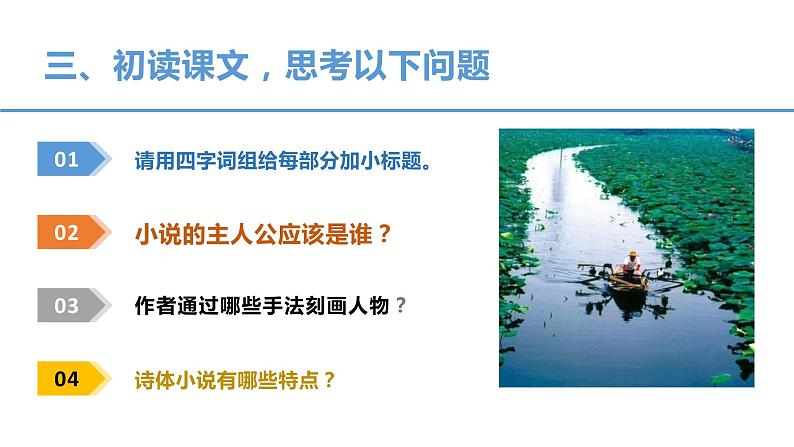 三、初读课文，思考以下问题

01 请用四字词组给每部分加小标题。

02 小说的主人公应该是谁？

03 作者通过哪些手法刻画人物？

04 诗体小说有哪些特点？